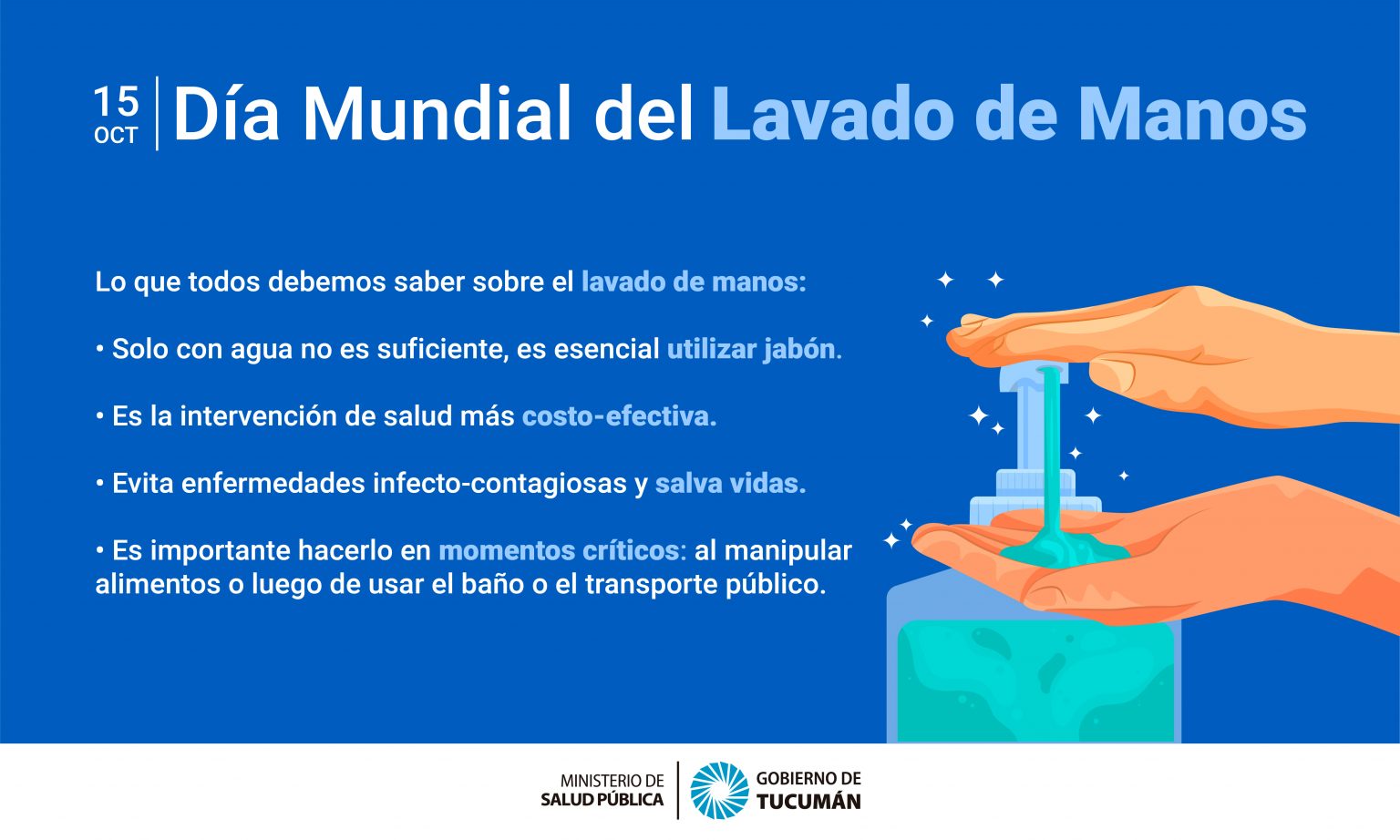 15 OCT Día Mundial del Lavado de Manos

Lo que todos debemos saber sobre el lavado de manos:

• Solo con agua no es suficiente, es esencial utilizar jabón.

• Es la intervención de salud más costo-efectiva.

• Evita enfermedades infecto-contagiosas y salva vidas.

• Es importante hacerlo en momentos críticos: al manipular alimentos o luego de usar el baño o el transporte público.

MINISTERIO DE SALUD PÚBLICA

GOBIERNO DE TUCUMÁN